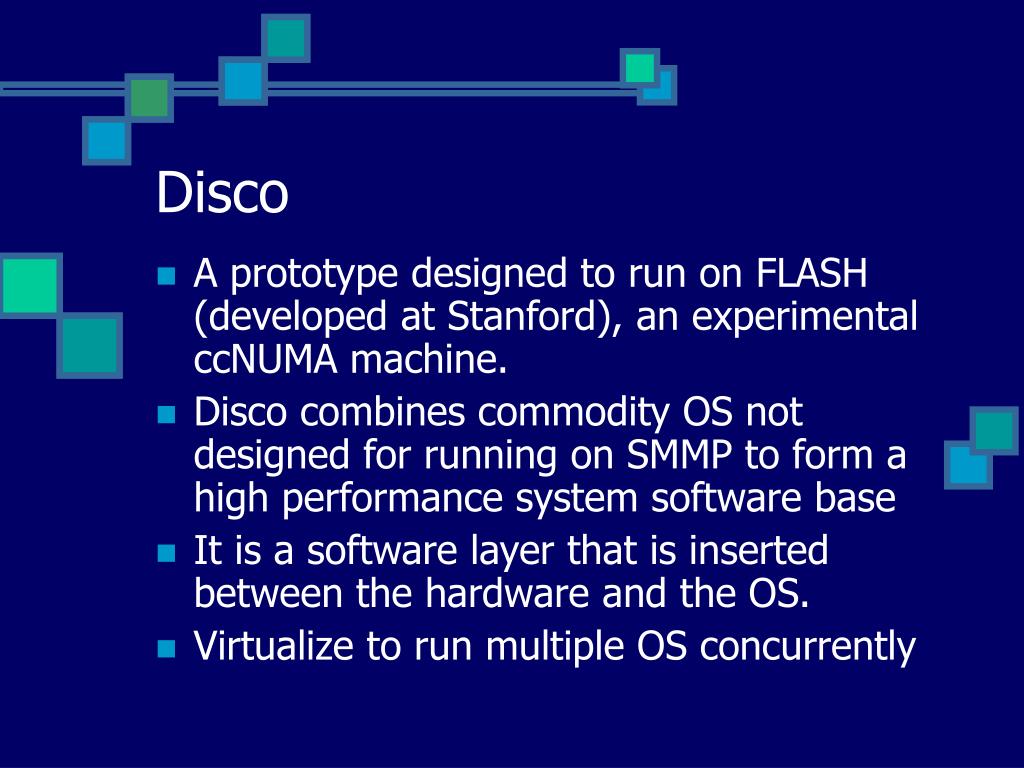 Disco

- A prototype designed to run on FLASH (developed at Stanford), an experimental ccNUMA machine.
- Disco combines commodity OS not designed for running on SMMP to form a high performance system software base
- It is a software layer that is inserted between the hardware and the OS.
- Virtualize to run multiple OS concurrently